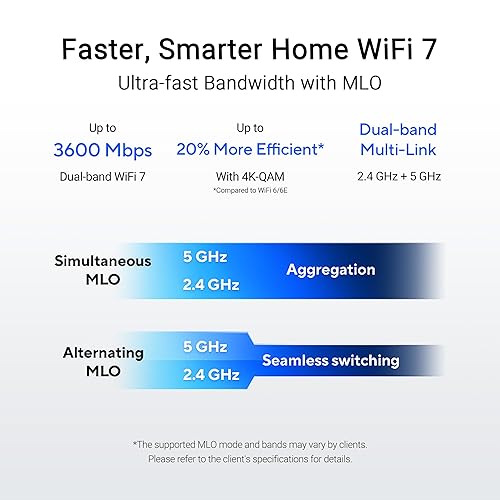 Faster, Smarter Home WiFi 7
Ultra-fast Bandwidth with MLO

Up to
3600 Mbps
Dual-band WiFi 7

Up to
20% More Efficient*
With 4K-QAM
*Compared to WiFi 6/6E

Dual-band
Multi-Link
2.4 GHz + 5 GHz

Simultaneous MLO
5 GHz
2.4 GHz
Aggregation

Alternating MLO
5 GHz
2.4 GHz
Seamless switching

*The supported MLO mode and bands may vary by clients.
Please refer to the client's specifications for details.